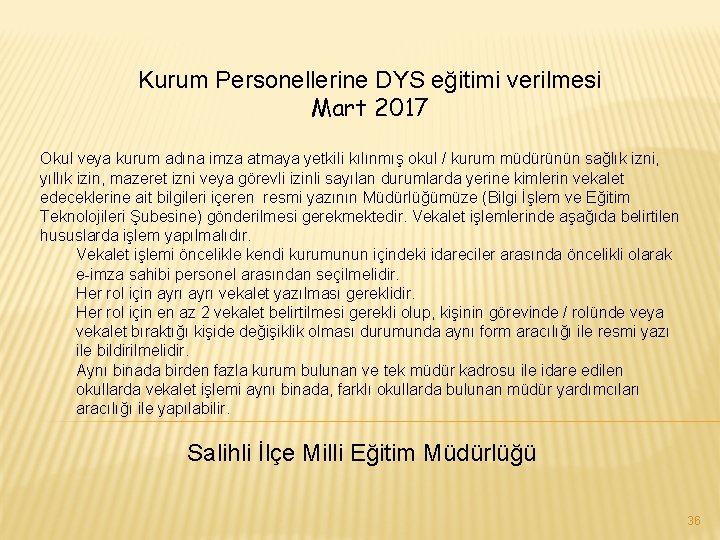 Kurum Personellerine DYS eğitimi verilmesi
Mart 2017

Okul veya kurum adına imza atmaya yetkili kılınmış okul / kurum müdürünün sağlık izni, yıllık izin, mazeret izni veya görevli izinli sayılan durumlarda yerine kimlerin vekalet edeceklerine ait bilgileri içeren resmi yazının Müdürlüğümüze (Bilgi İşlem ve Eğitim Teknolojileri Şubesine) gönderilmesi gerekmektedir. Vekalet işlemlerinde aşağıda belirtilen hususlarda işlem yapılmalıdır.

Vekalet işlemi öncelikle kendi kurumunun içindeki idareciler arasında öncelikli olarak e-imza sahibi personel arasından seçilmelidir.

Her rol için ayrı ayrı vekalet yazılması gereklidir.

Her rol için en az 2 vekalet belirtilmesi gerekli olup, kişinin görevinde / rolünde veya vekalet bıraktığı kişide değişiklik olması durumunda aynı form aracılığı ile resmi yazı ile bildirilmelidir.

Aynı binada birden fazla kurum bulunan ve tek müdür kadrosu ile idare edilen okullarda vekalet işlemi aynı binada, farklı okullarda bulunan müdür yardımcıları aracılığı ile yapılabilir.

Salihli İlçe Milli Eğitim Müdürlüğü

36